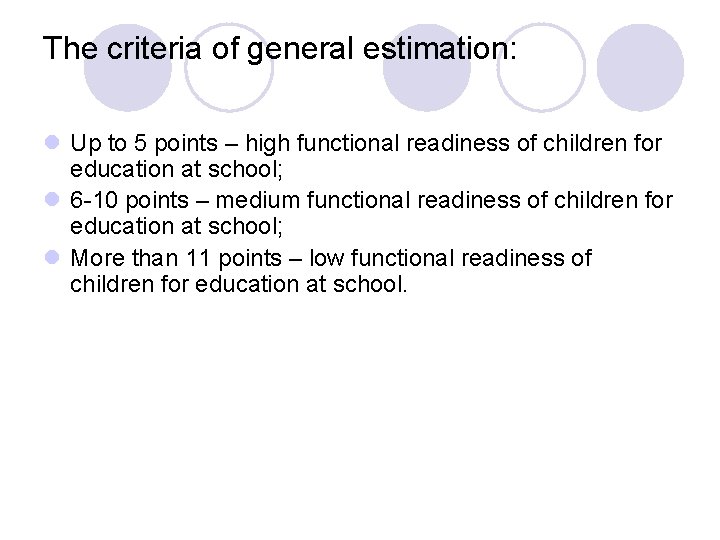 The criteria of general estimation:

• Up to 5 points – high functional readiness of children for education at school;
• 6-10 points – medium functional readiness of children for education at school;
• More than 11 points – low functional readiness of children for education at school.